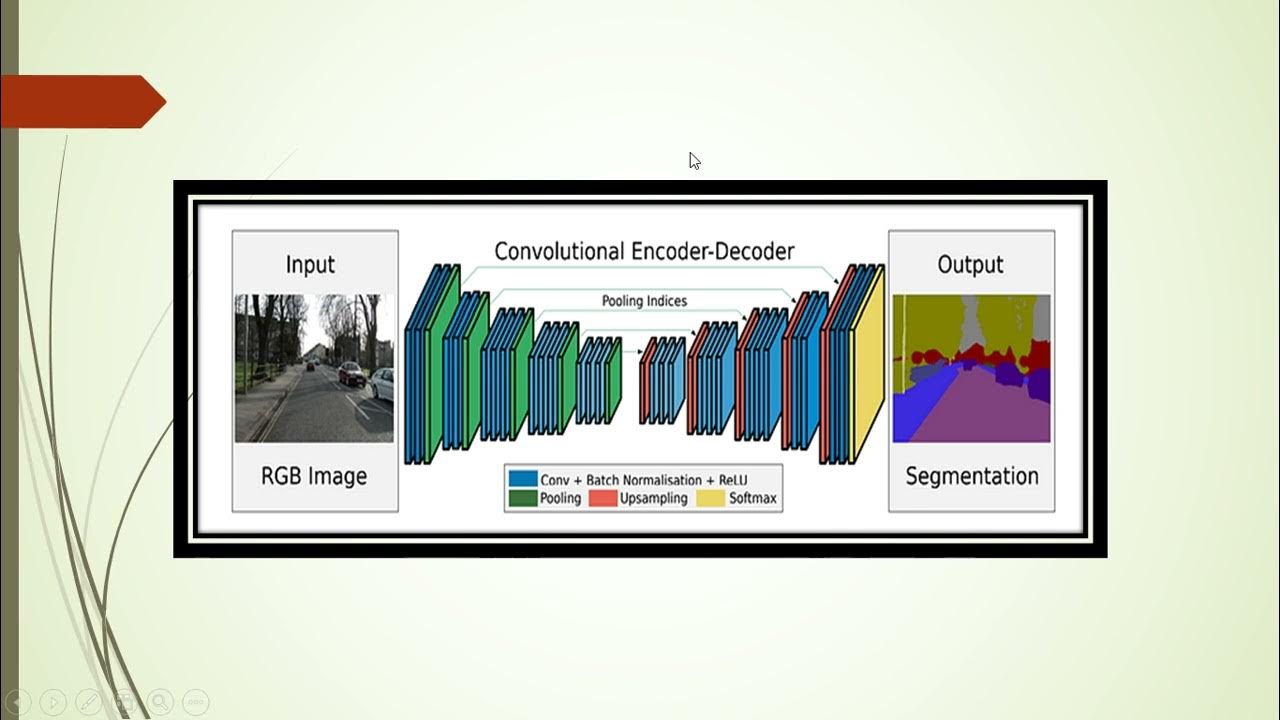 Input

RGB Image

Convolutional Encoder-Decoder

Pooling Indices

Conv + Batch Normalisation + ReLU
Pooling
Upsampling
Softmax

Output

Segmentation